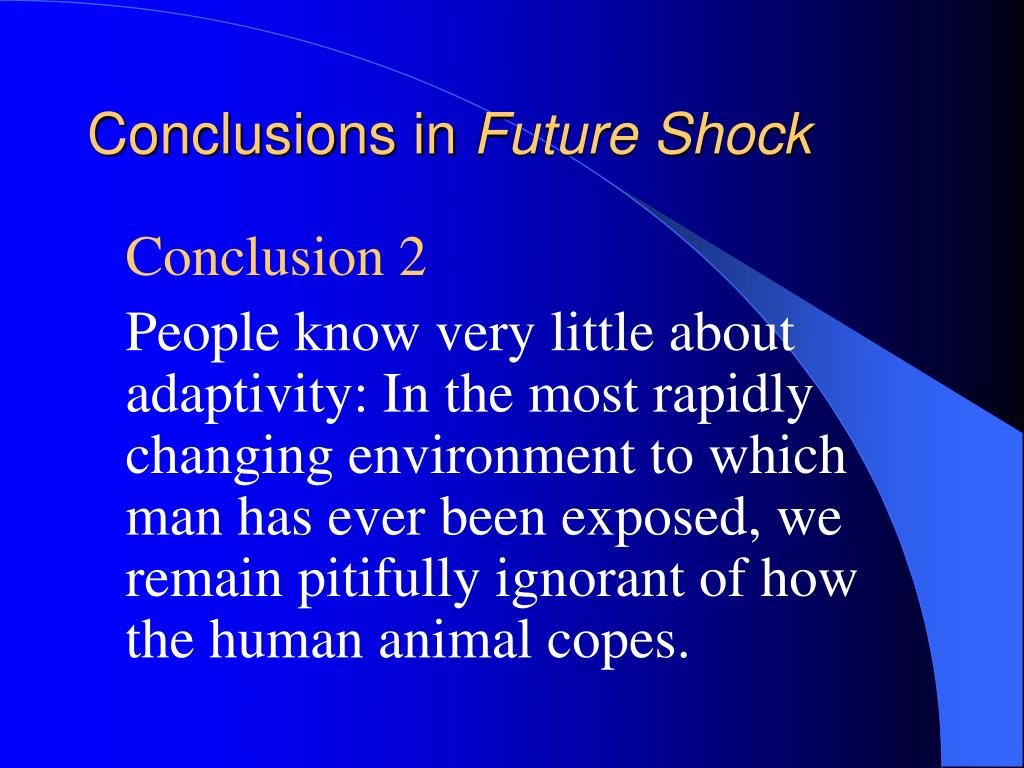 Conclusions in Future Shock

Conclusion 2

People know very little about adaptivity: In the most rapidly changing environment to which man has ever been exposed, we remain pitifully ignorant of how the human animal copes.